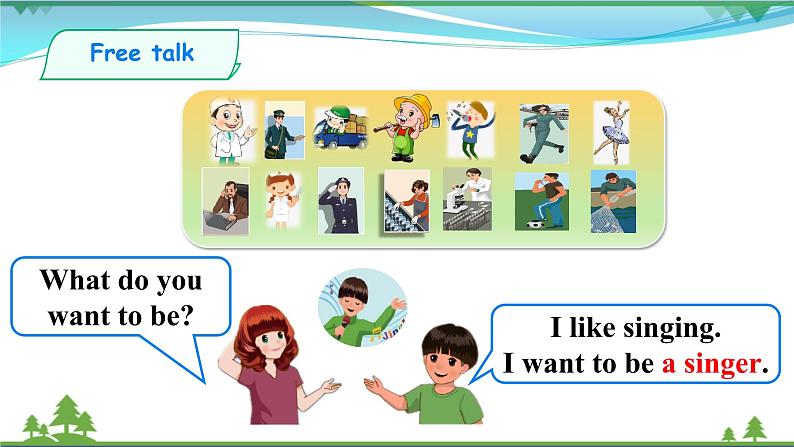 Free talk

What do you want to be?

I like singing.
I want to be a singer.